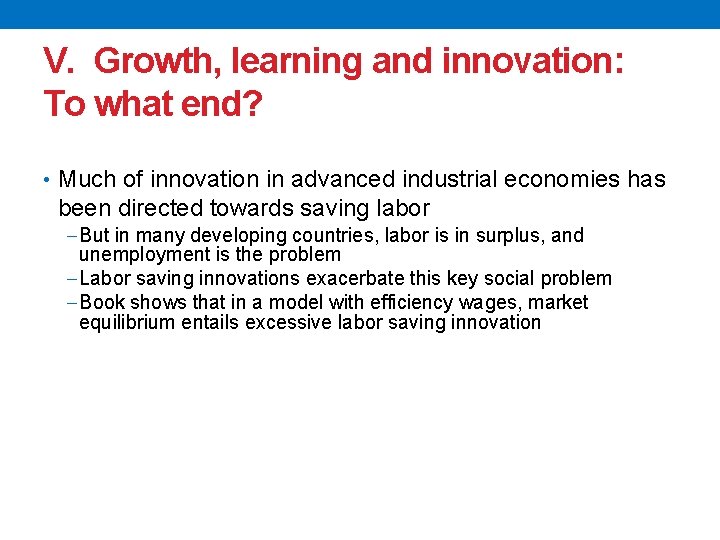 V. Growth, learning and innovation: To what end?

• Much of innovation in advanced industrial economies has been directed towards saving labor

– But in many developing countries, labor is in surplus, and unemployment is the problem
– Labor saving innovations exacerbate this key social problem
– Book shows that in a model with efficiency wages, market equilibrium entails excessive labor saving innovation